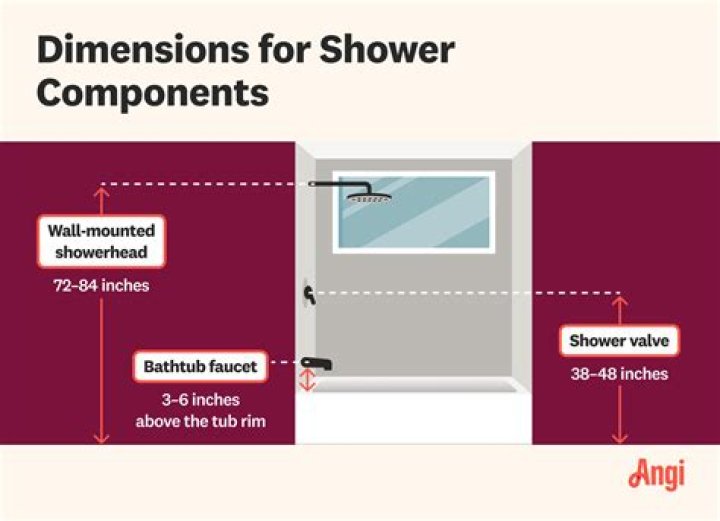 Dimensions for Shower Components

Wall-mounted showerhead
72–84 inches

Bathtub faucet
3–6 inches above the tub rim

Shower valve
38–48 inches

Angi